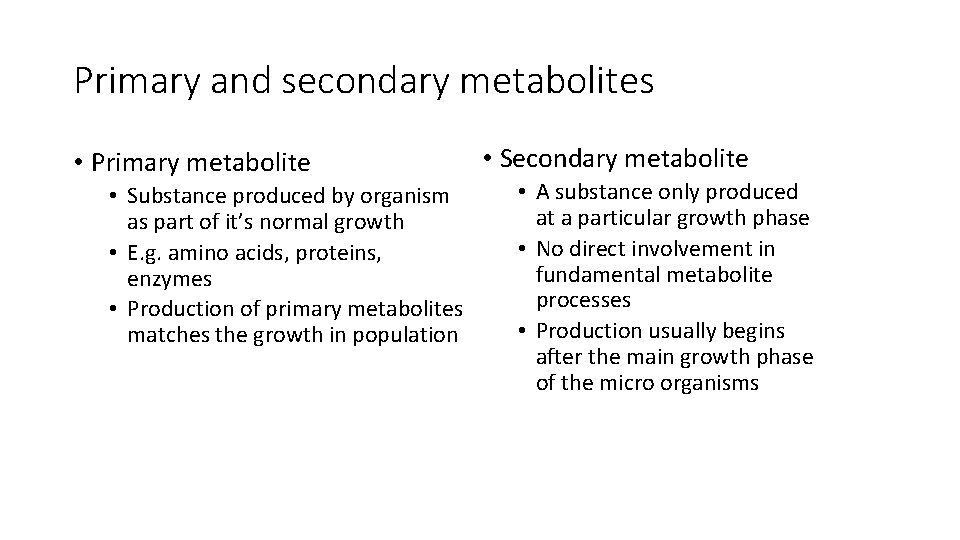 Primary and secondary metabolites

• Primary metabolite
  • Substance produced by organism as part of it's normal growth
  • E.g. amino acids, proteins, enzymes
  • Production of primary metabolites matches the growth in population

• Secondary metabolite
  • A substance only produced at a particular growth phase
  • No direct involvement in fundamental metabolite processes
  • Production usually begins after the main growth phase of the micro organisms